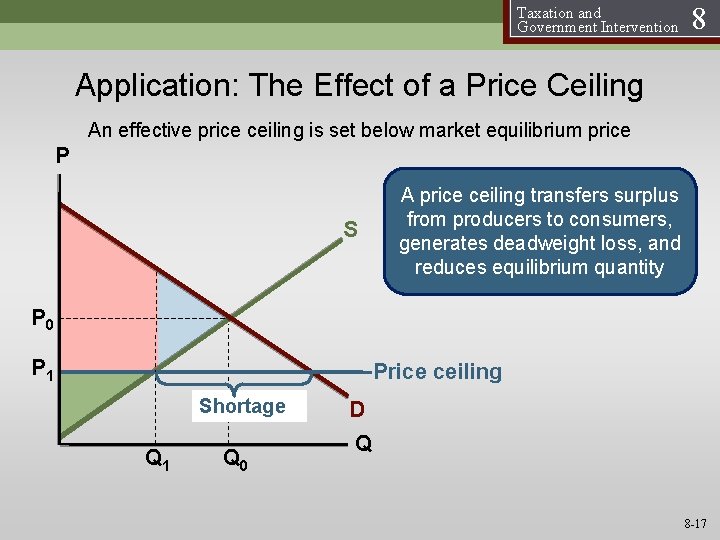 Taxation and Government Intervention 8

Application: The Effect of a Price Ceiling

An effective price ceiling is set below market equilibrium price

A price ceiling transfers surplus from producers to consumers, generates deadweight loss, and reduces equilibrium quantity

P

S

$P_0$

$P_1$

Price ceiling

Shortage

D

Q

$Q_1$

$Q_0$

8-17